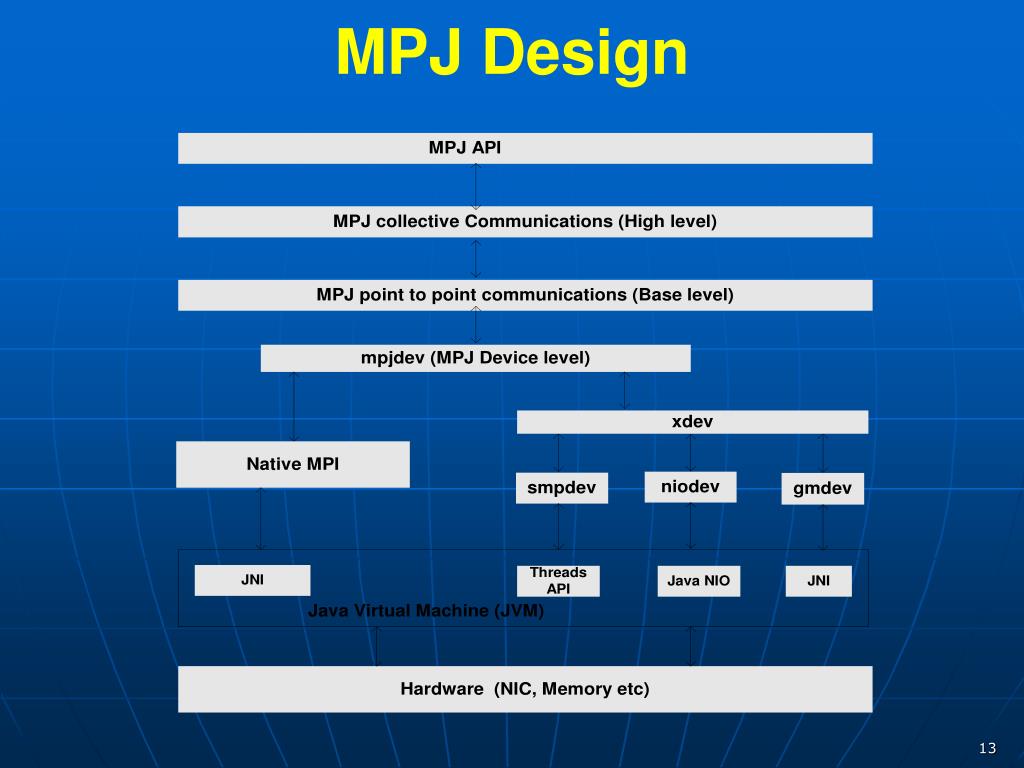 MPJ Design

MPJ API

MPJ collective Communications (High level)

MPJ point to point communications (Base level)

mpjdev (MPJ Device level)

xdev

Native MPI

smpdev

niodev

gmdev

JNI

Threads API

Java NIO

JNI

Java Virtual Machine (JVM)

Hardware (NIC, Memory etc)

13